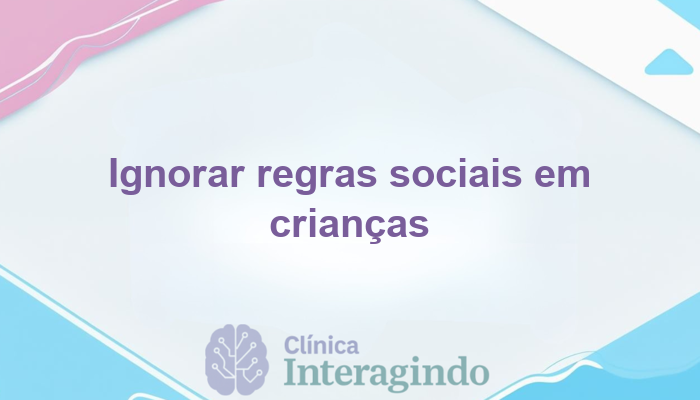 Ignorar regras sociais em crianças

Clínica
Interagindo